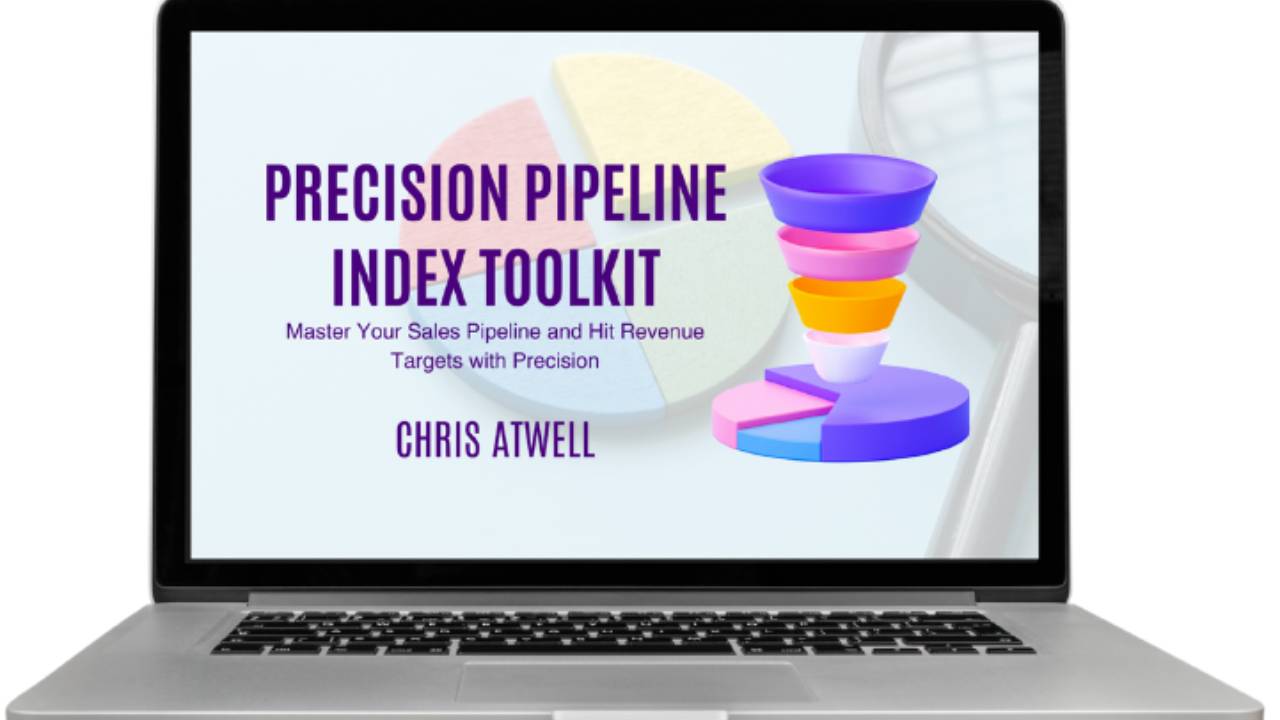 PRECISION PIPELINE INDEX TOOLKIT

Master Your Sales Pipeline and Hit Revenue Targets with Precision

CHRIS ATWELL